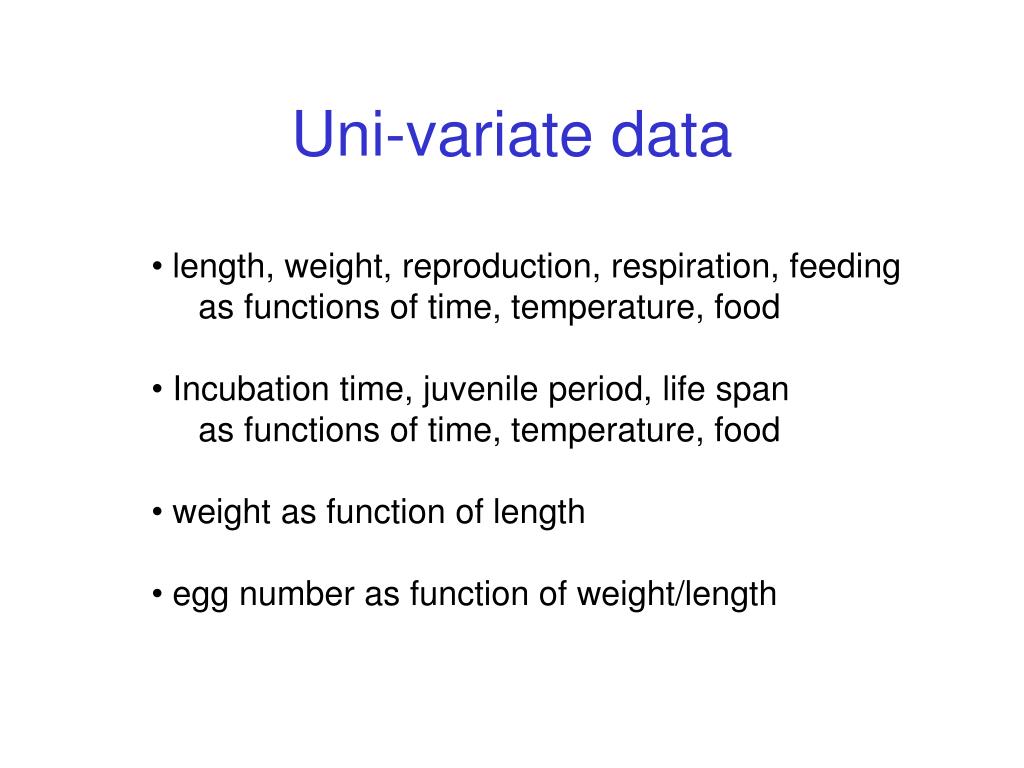 Uni-variate data

• length, weight, reproduction, respiration, feeding
as functions of time, temperature, food

• Incubation time, juvenile period, life span
as functions of time, temperature, food

• weight as function of length

• egg number as function of weight/length